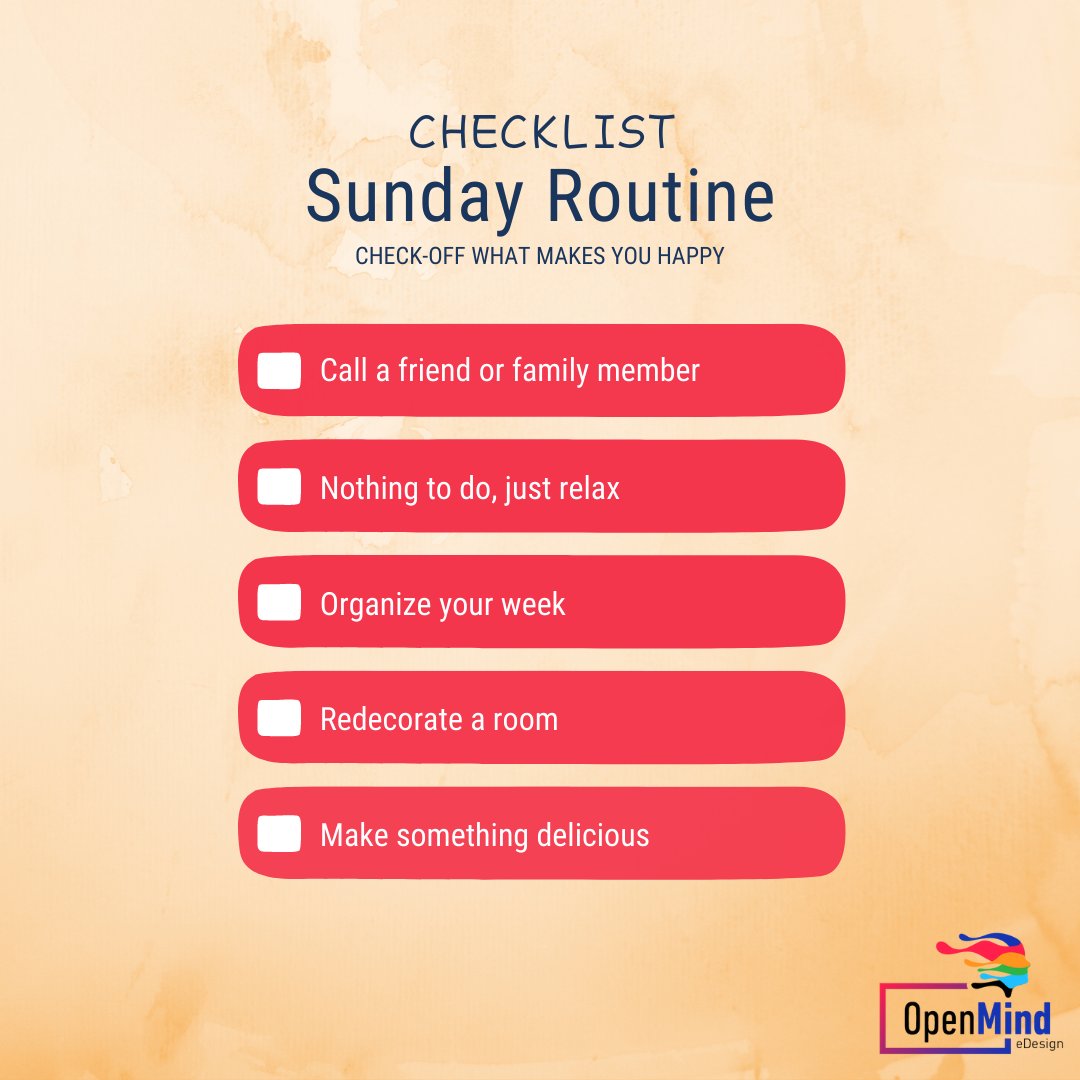 CHECKLIST
Sunday Routine
CHECK-OFF WHAT MAKES YOU HAPPY

Call a friend or family member

Nothing to do, just relax

Organize your week

Redecorate a room

Make something delicious

OpenMind
eDesign